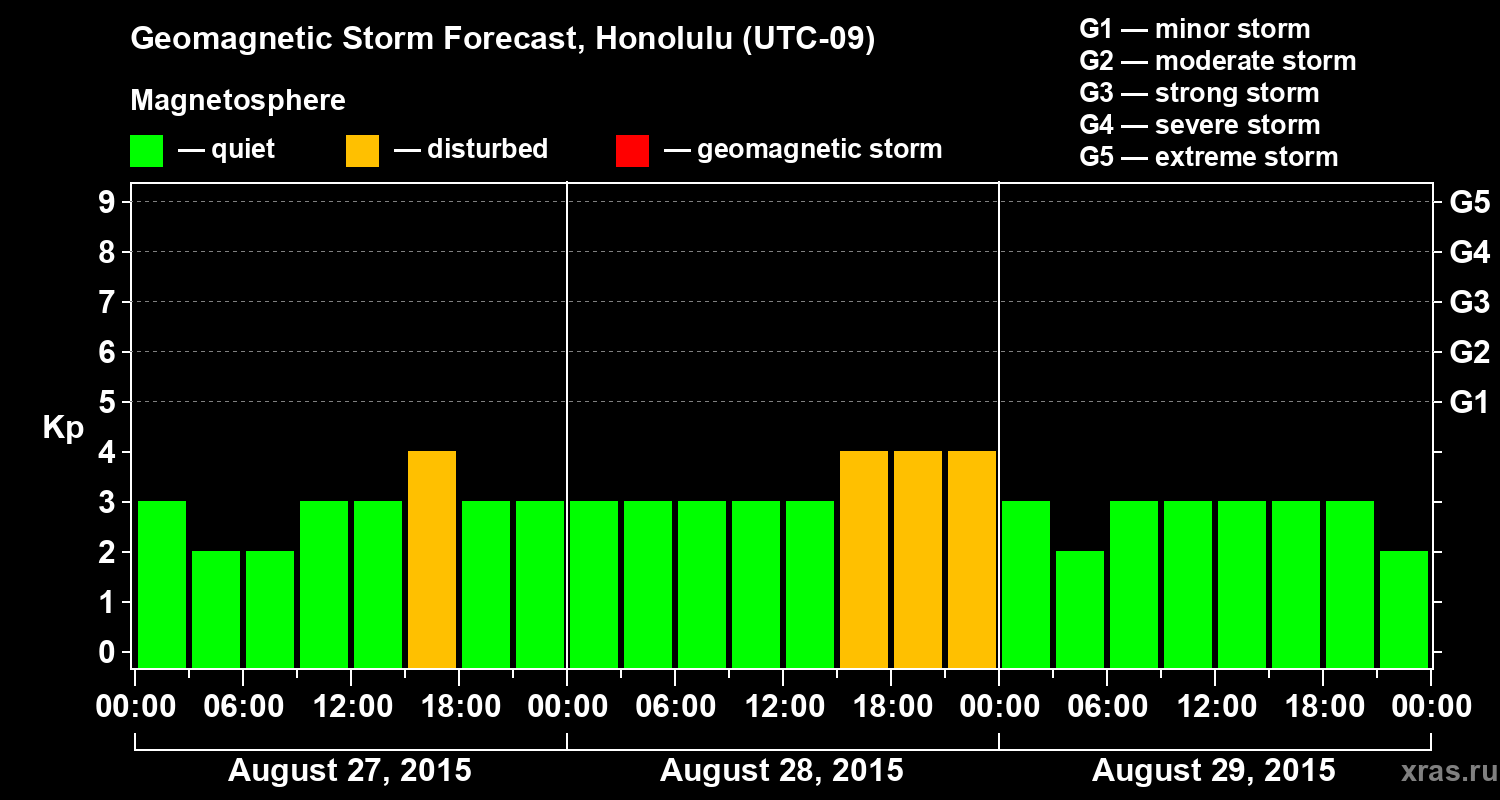 Geomagnetic Storm Forecast, Honolulu (UTC-09)

Magnetosphere

— quiet — disturbed — geomagnetic storm

G1 — minor storm
G2 — moderate storm
G3 — strong storm
G4 — severe storm
G5 — extreme storm

Kp

9 8 7 6 5 4 3 2 1 0

G5 G4 G3 G2 G1

00:00 06:00 12:00 18:00 00:00 06:00 12:00 18:00 00:00 06:00 12:00 18:00 00:00

August 27, 2015 August 28, 2015 August 29, 2015

xras.ru